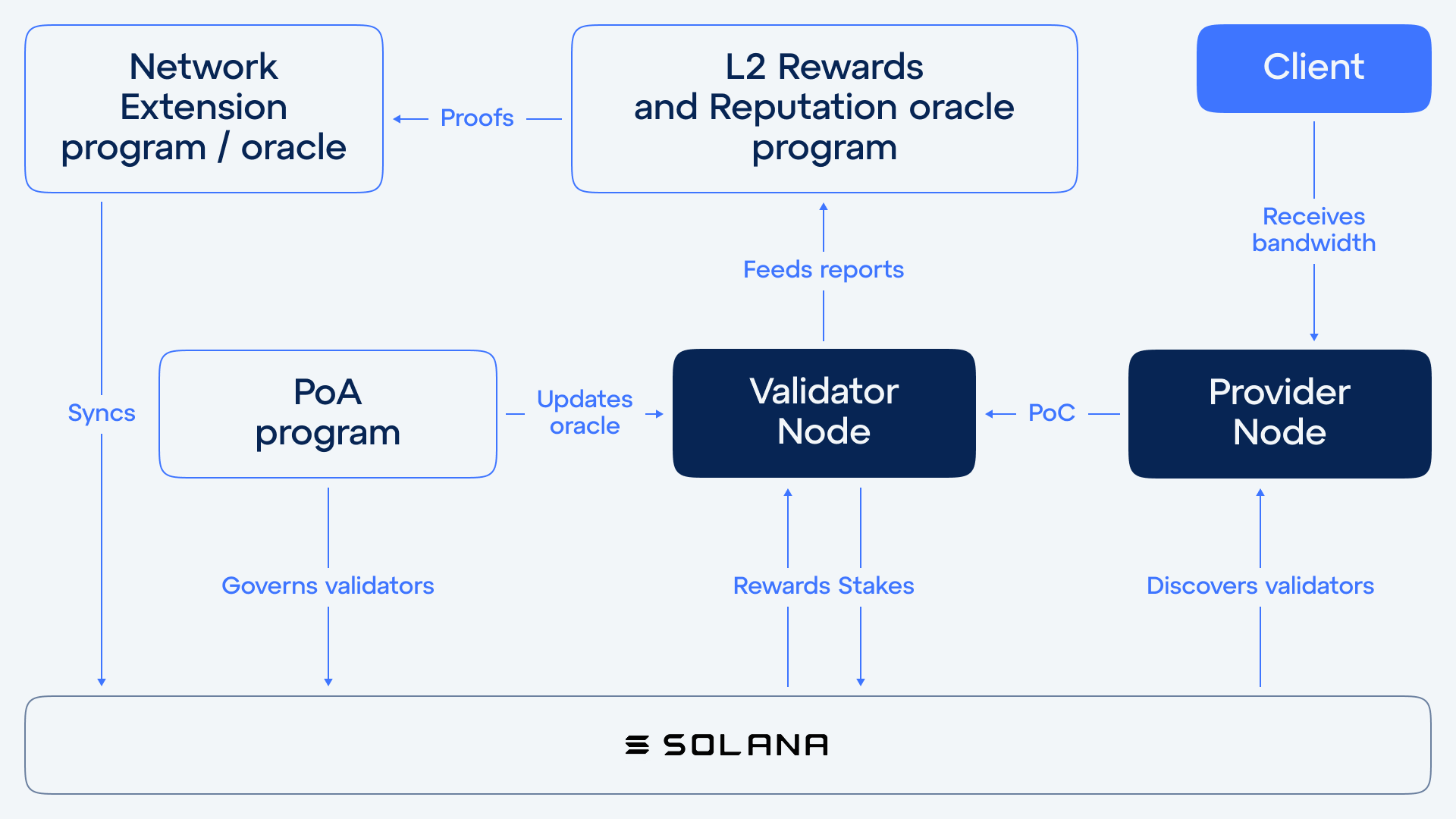 Network Extension program / oracle

Proofs

L2 Rewards and Reputation oracle program

Client

Receives bandwidth

Feeds reports

Syncs

PoA program

Updates oracle

Validator Node

PoC

Provider Node

Governs validators

Rewards Stakes

Discovers validators

SOLANA